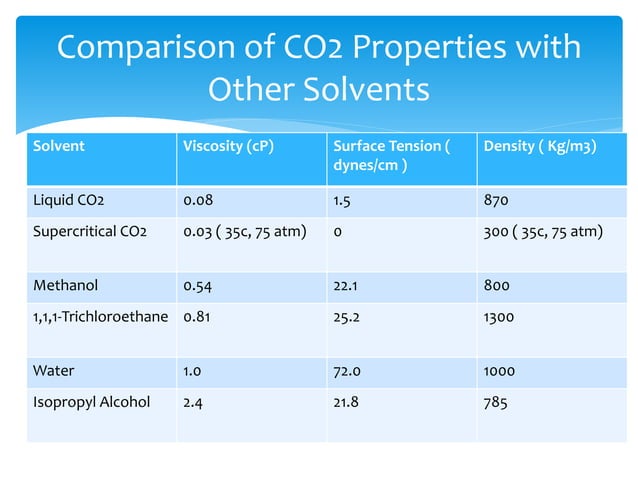 Comparison of CO2 Properties with Other Solvents

| Solvent | Viscosity (cP) | Surface Tension ( dynes/cm ) | Density ( Kg/m3) |
|---|---|---|---|
| Liquid CO2 | 0.08 | 1.5 | 870 |
| Supercritical CO2 | 0.03 ( 35c, 75 atm) | 0 | 300 ( 35c, 75 atm) |
| Methanol | 0.54 | 22.1 | 800 |
| 1,1,1-Trichloroethane | 0.81 | 25.2 | 1300 |
| Water | 1.0 | 72.0 | 1000 |
| Isopropyl Alcohol | 2.4 | 21.8 | 785 |